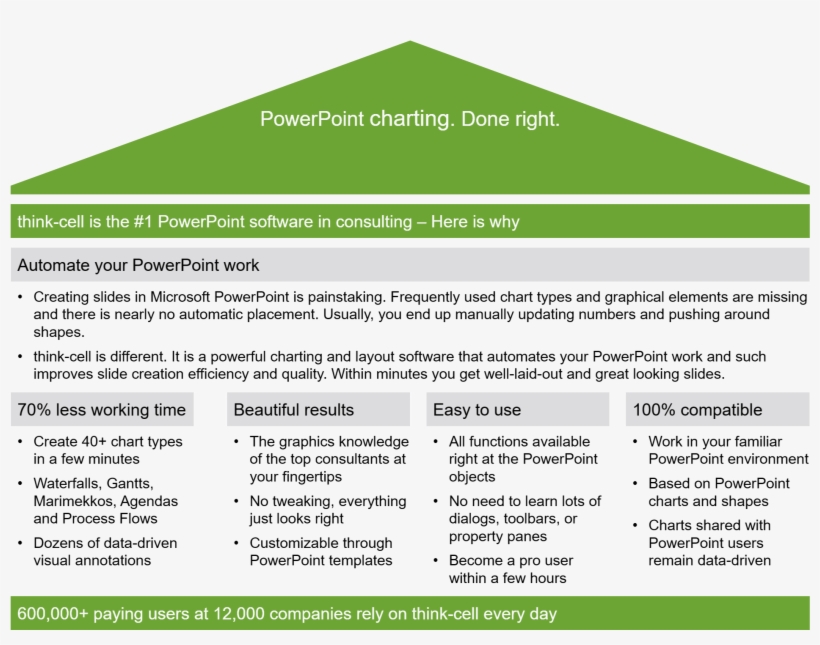 PowerPoint charting. Done right.

think-cell is the #1 PowerPoint software in consulting – Here is why

Automate your PowerPoint work

• Creating slides in Microsoft PowerPoint is painstaking. Frequently used chart types and graphical elements are missing and there is nearly no automatic placement. Usually, you end up manually updating numbers and pushing around shapes.

• think-cell is different. It is a powerful charting and layout software that automates your PowerPoint work and such improves slide creation efficiency and quality. Within minutes you get well-laid-out and great looking slides.

70% less working time

• Create 40+ chart types in a few minutes

• Waterfalls, Gantts, Marimekkos, Agendas and Process Flows

• Dozens of data-driven visual annotations

Beautiful results

• The graphics knowledge of the top consultants at your fingertips

• No tweaking, everything just looks right

• Customizable through PowerPoint templates

Easy to use

• All functions available right at the PowerPoint objects

• No need to learn lots of dialogs, toolbars, or property panes

• Become a pro user within a few hours

100% compatible

• Work in your familiar PowerPoint environment

• Based on PowerPoint charts and shapes

• Charts shared with PowerPoint users remain data-driven

600,000+ paying users at 12,000 companies rely on think-cell every day